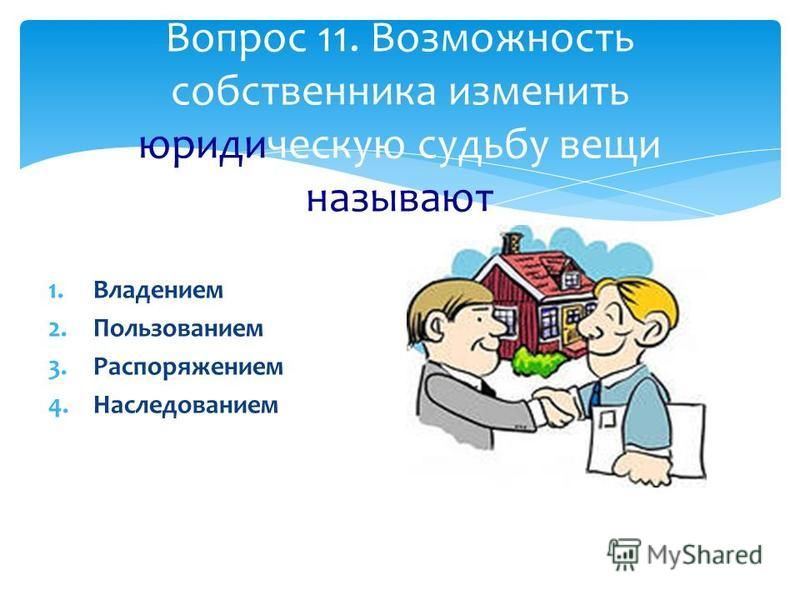 Вопрос 11. Возможность собственника изменить юридическую судьбу вещи называют

1. Владением
2. Пользованием
3. Распоряжением
4. Наследованием

MyShared